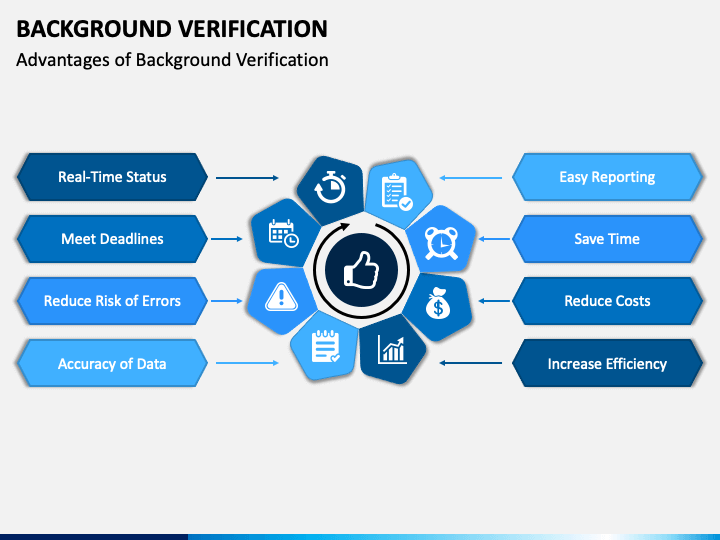 BACKGROUND VERIFICATION

Advantages of Background Verification

Real-Time Status

Meet Deadlines

Reduce Risk of Errors

Accuracy of Data

Easy Reporting

Save Time

Reduce Costs

Increase Efficiency